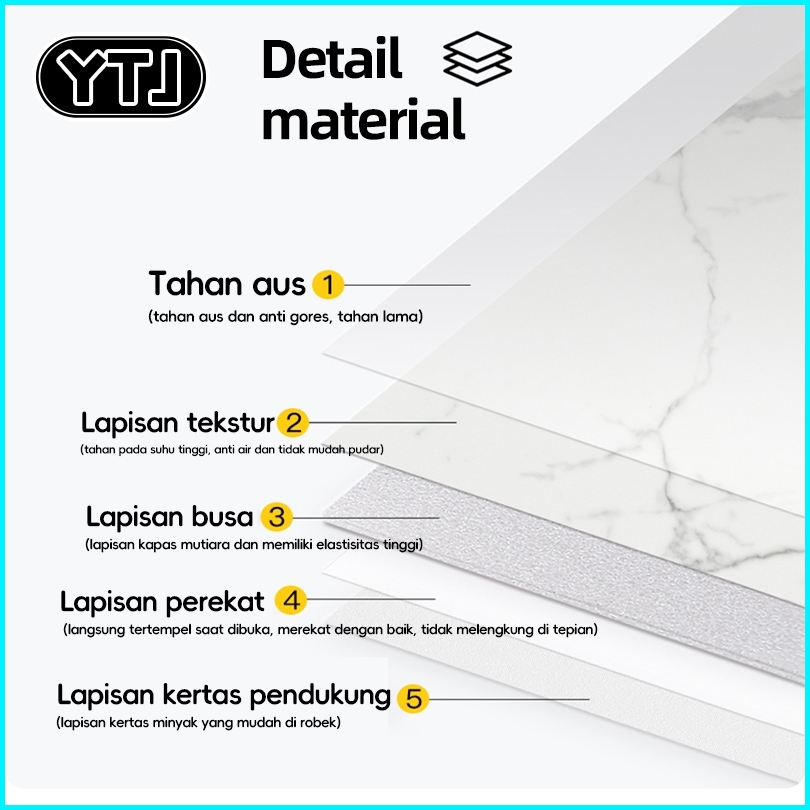 YTJ

Detail material

Tahan aus 1
(tahan aus dan anti gores, tahan lama)

Lapisan tekstur 2
(tahan pada suhu tinggi, anti air dan tidak mudah pudar)

Lapisan busa 3
(lapisan kapas mutiara dan memiliki elastisitas tinggi)

Lapisan perekat 4
(langsung tertempel saat dibuka, merekat dengan baik, tidak melengkung di tepian)

Lapisan kertas pendukung 5
(lapisan kertas minyak yang mudah di robek)